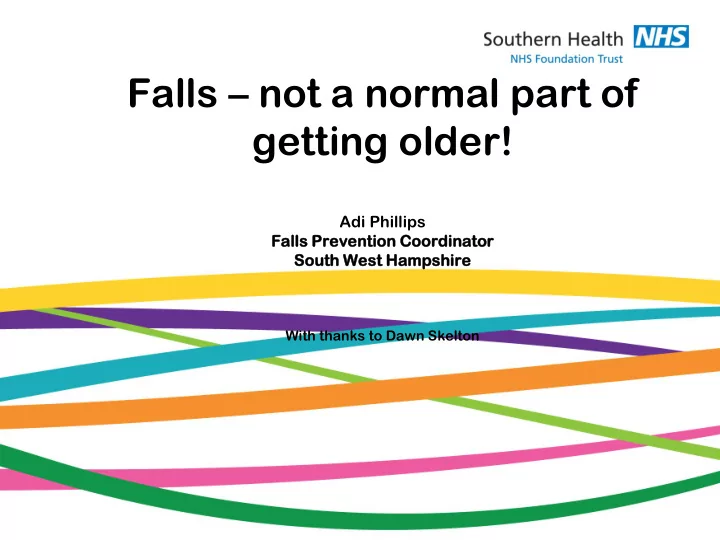 Southern Health NHS
NHS Foundation Trust

Falls – not a normal part of getting older!

Adi Phillips
Falls Prevention Coordinator
South West Hampshire

With thanks to Dawn Skelton